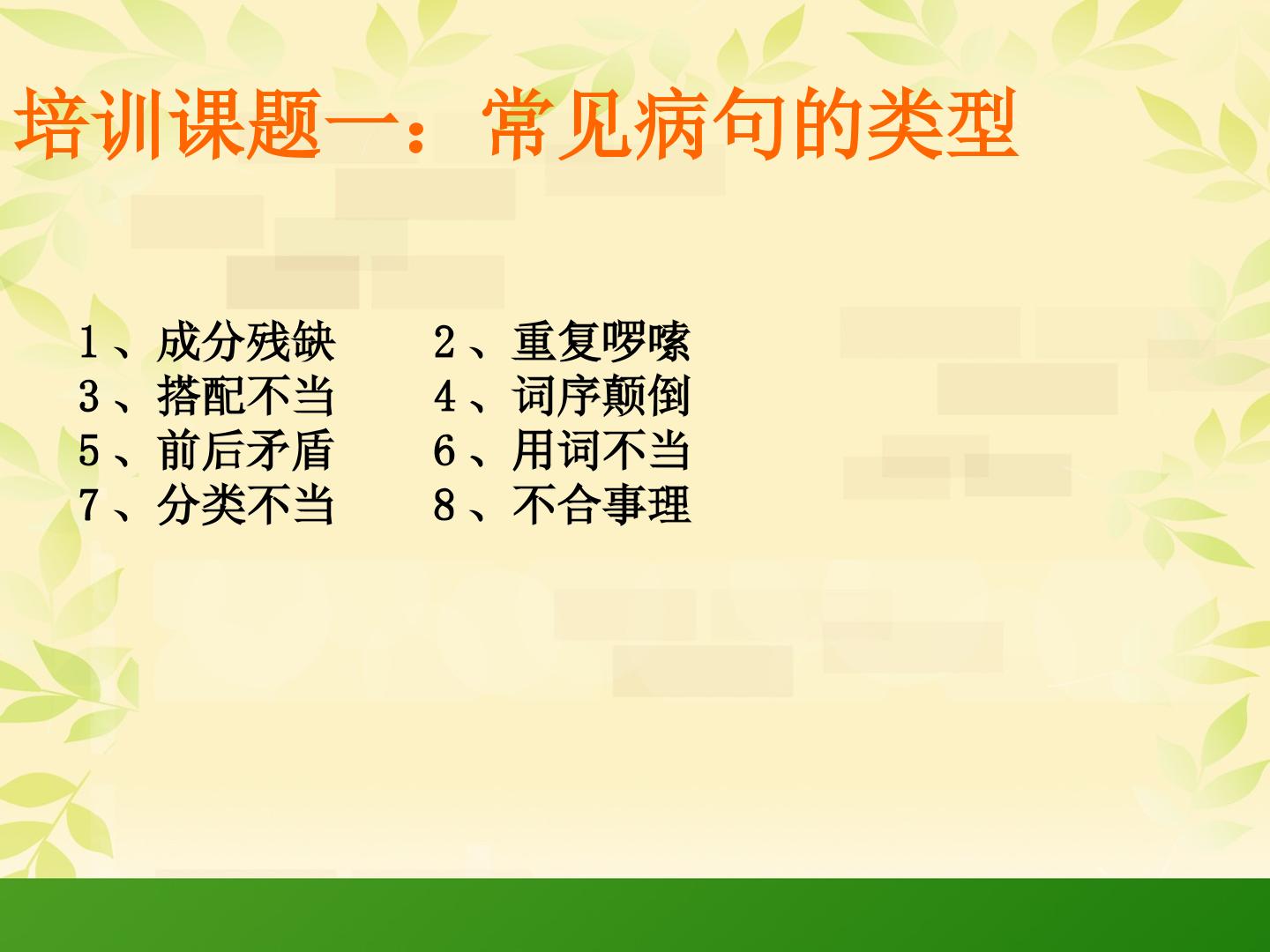 培训课题一：常见病句的类型

1、成分残缺 2、重复啰嗦
3、搭配不当 4、词序颠倒
5、前后矛盾 6、用词不当
7、分类不当 8、不合事理